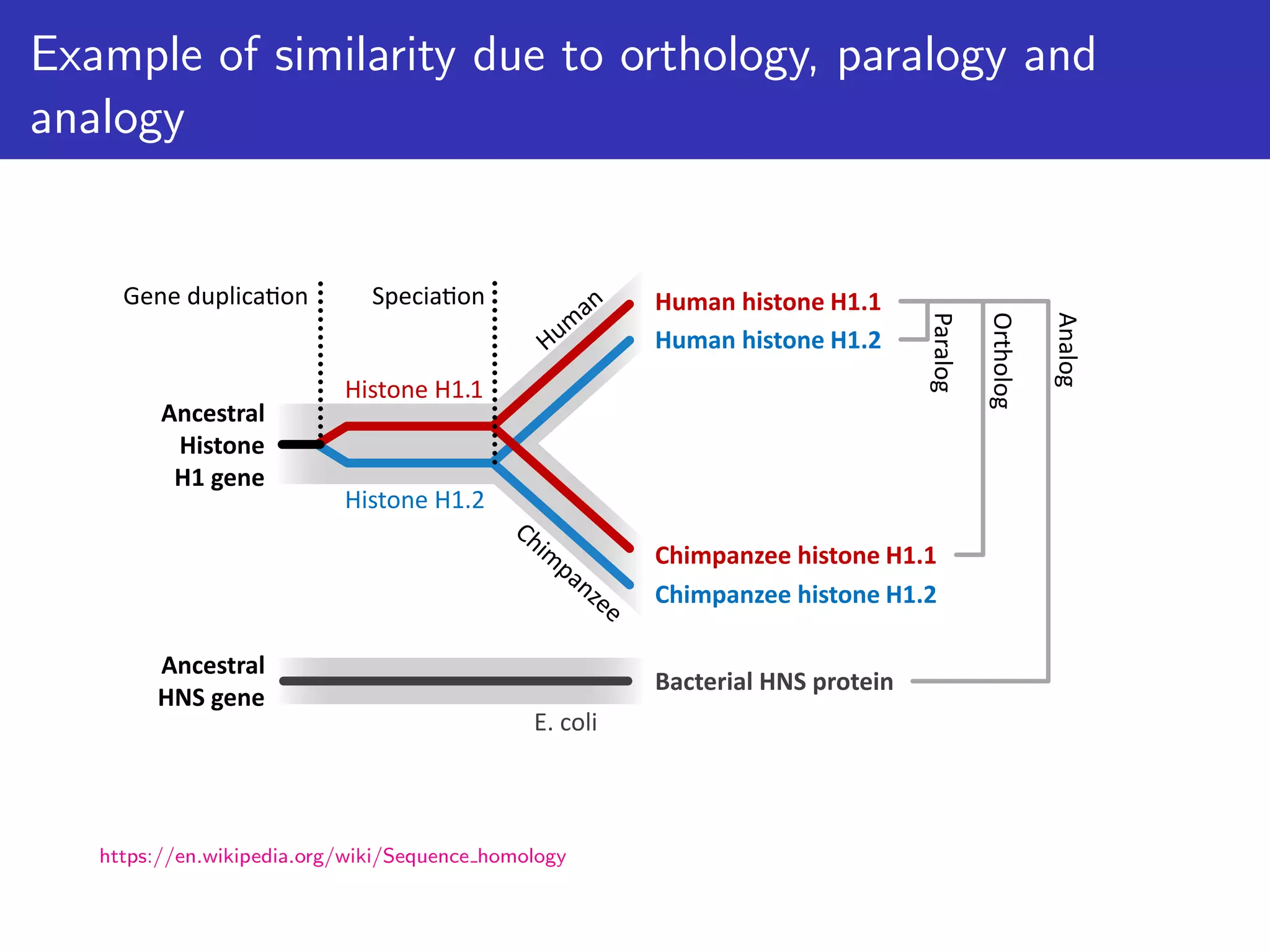 Example of similarity due to orthology, paralogy and analogy

Gene duplication

Speciation

Human

Human histone H1.1

Human histone H1.2

Paralog

Ortholog

Analog

Histone H1.1

Ancestral Histone H1 gene

Histone H1.2

Chimpanzee

Chimpanzee histone H1.1

Chimpanzee histone H1.2

Ancestral HNS gene

Bacterial HNS protein

E. coli

https://en.wikipedia.org/wiki/Sequence_homology